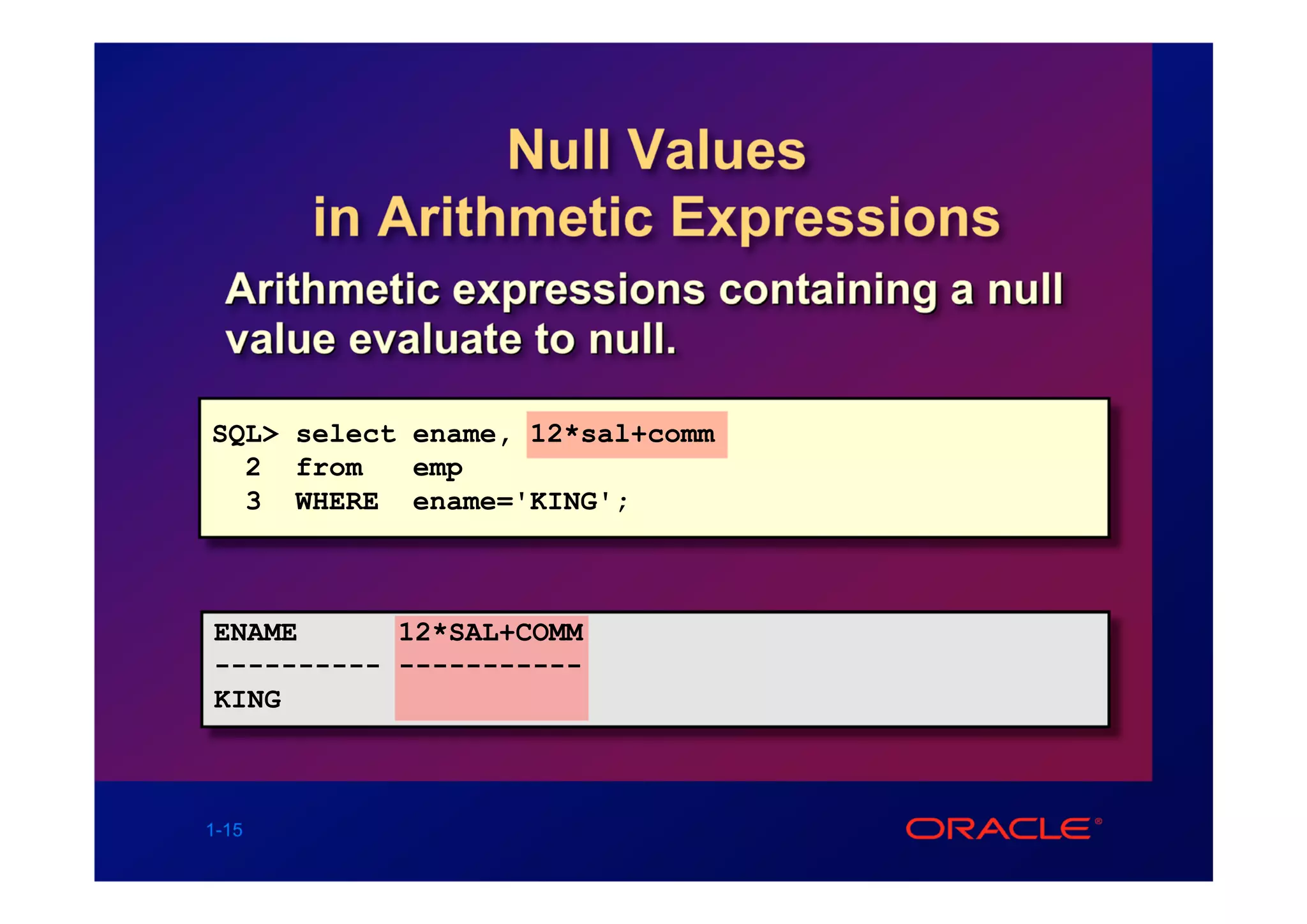 Null Values
in Arithmetic Expressions

Arithmetic expressions containing a null value evaluate to null.

SQL> select ename, 12*sal+comm
  2  from   emp
  3  WHERE  ename='KING';

ENAME      12*SAL+COMM
---------- -----------
KING

1-15

ORACLE®